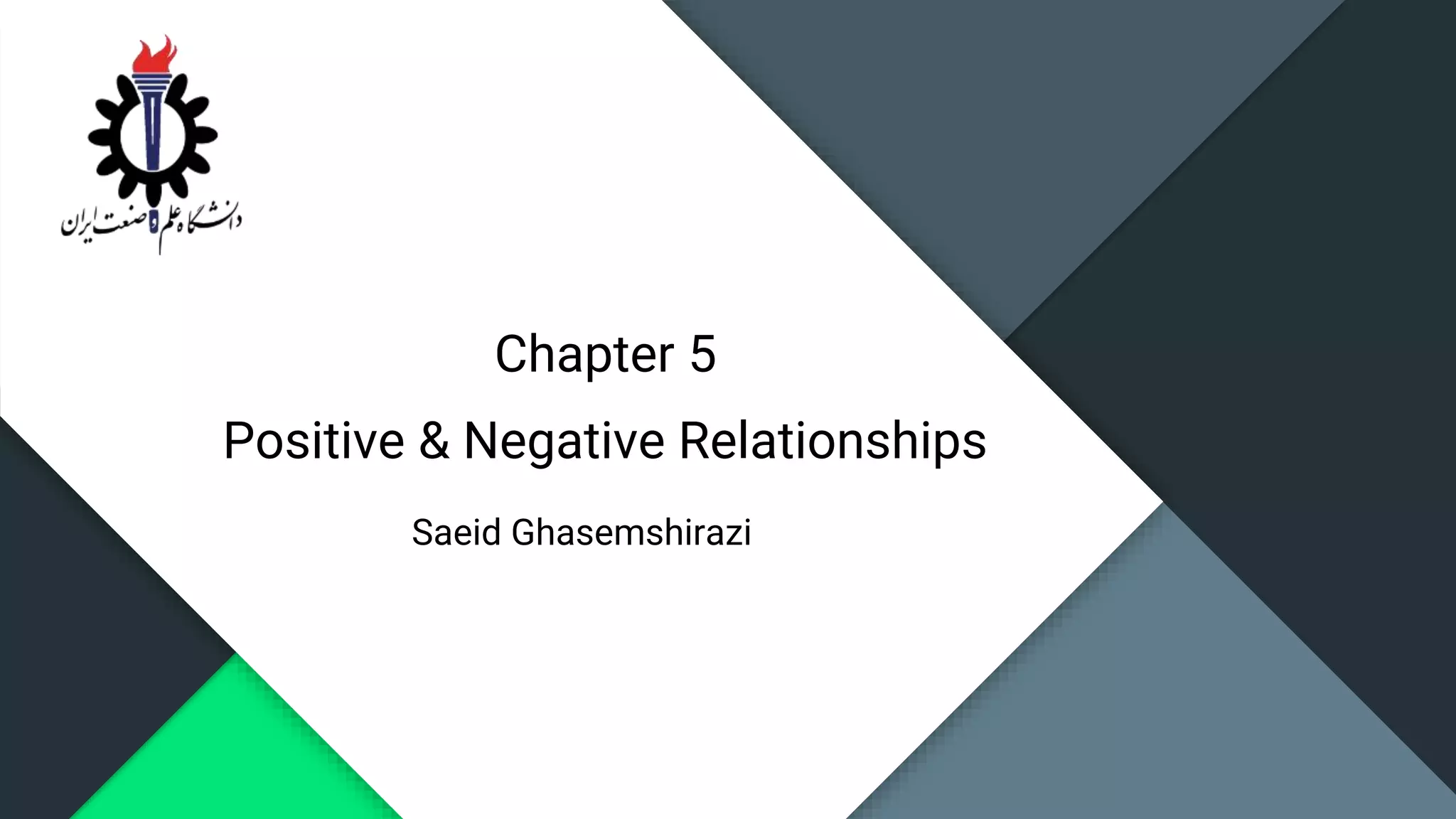 دانشگاه علم و صنعت ایران

Chapter 5

Positive & Negative Relationships

Saeid Ghasemshirazi